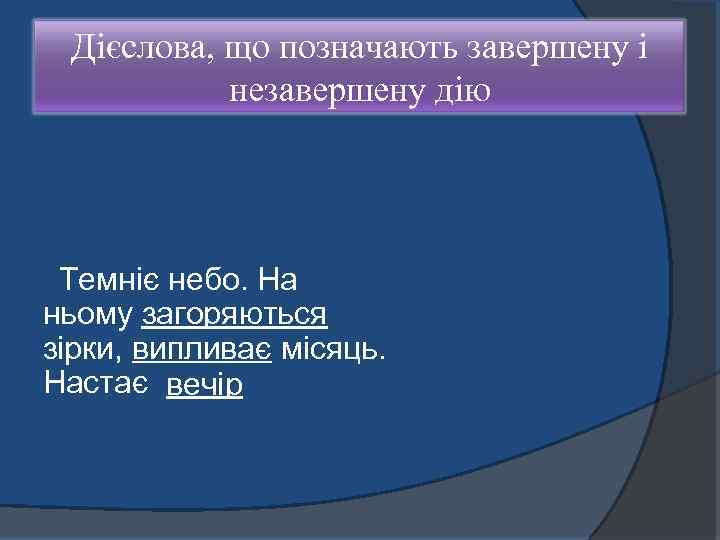 Дієслова, що позначають завершену і незавершену дію

Темніє небо. На ньому загоряються зірки, випливає місяць. Настає вечір